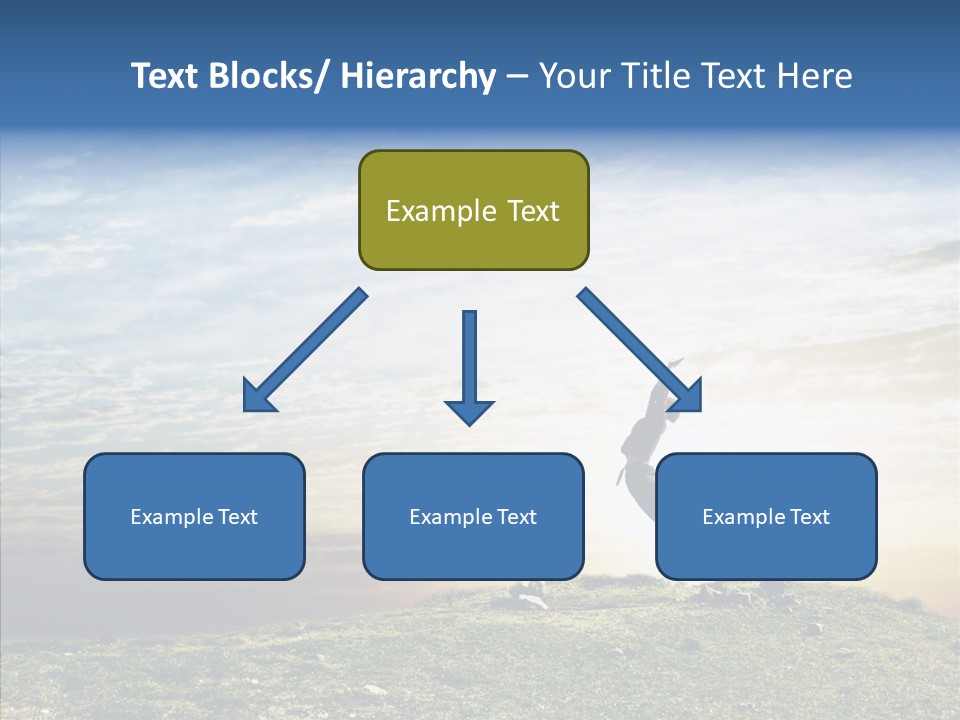 Text Blocks/ Hierarchy – Your Title Text Here

Example Text

Example Text

Example Text

Example Text